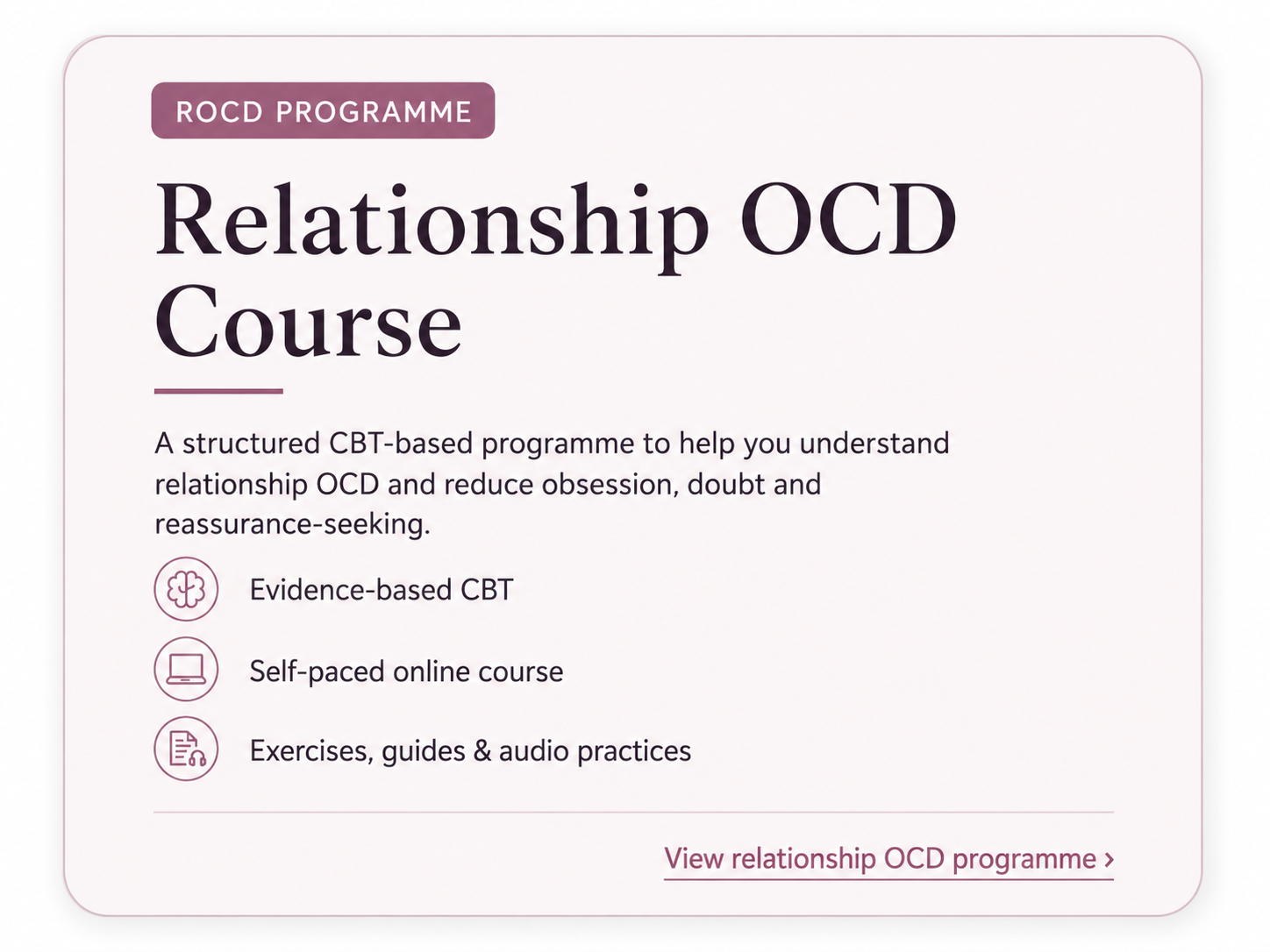 ROCD PROGRAMME

Relationship OCD Course

A structured CBT-based programme to help you understand relationship OCD and reduce obsession, doubt and reassurance-seeking.

Evidence-based CBT

Self-paced online course

Exercises, guides & audio practices

View relationship OCD programme ›